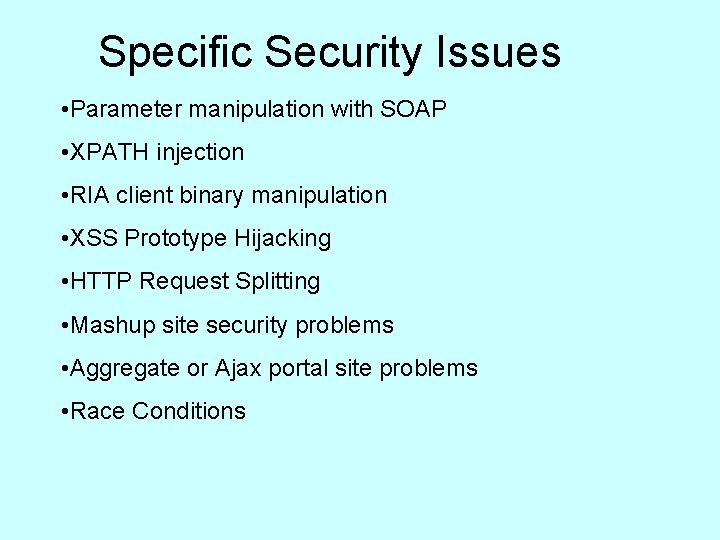 Specific Security Issues

•Parameter manipulation with SOAP

•XPATH injection

•RIA client binary manipulation

•XSS Prototype Hijacking

•HTTP Request Splitting

•Mashup site security problems

•Aggregate or Ajax portal site problems

•Race Conditions